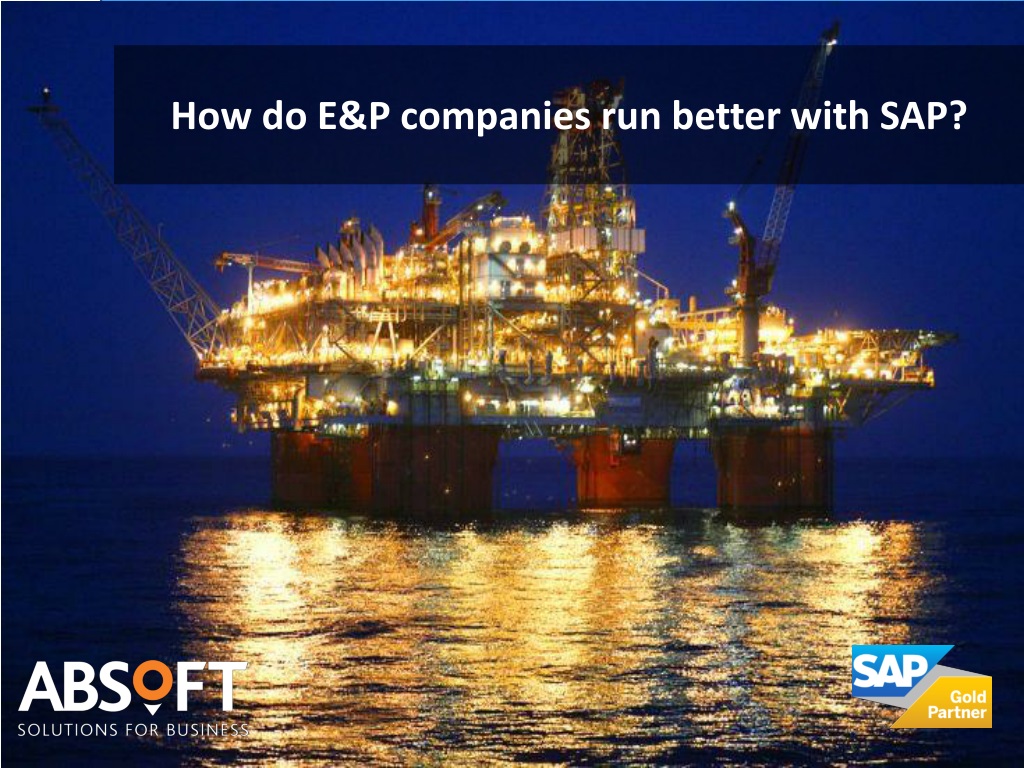 How do E&P companies run better with SAP?

ABSOFT
SOLUTIONS FOR BUSINESS

SAP
Gold
Partner